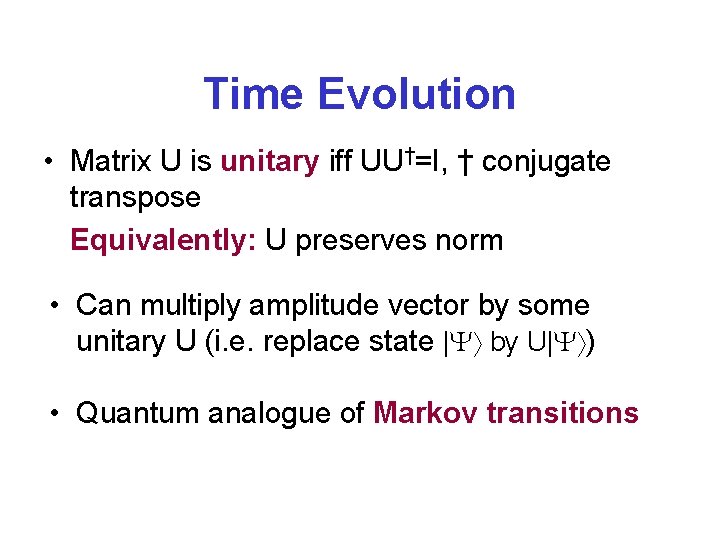 Time Evolution

• Matrix U is unitary iff $UU^{\dagger}=I$, † conjugate transpose

Equivalently: U preserves norm

• Can multiply amplitude vector by some unitary U (i.e. replace state $|\Psi\rangle$ by $U|\Psi\rangle$)

• Quantum analogue of Markov transitions